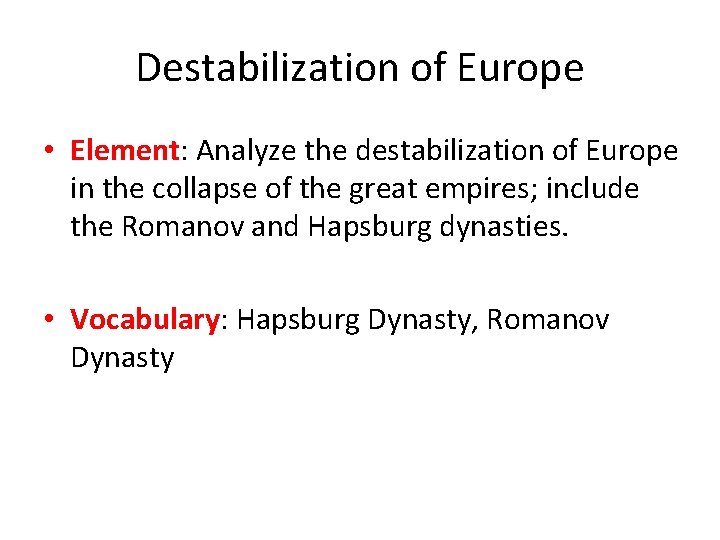 Destabilization of Europe

• Element: Analyze the destabilization of Europe in the collapse of the great empires; include the Romanov and Hapsburg dynasties.

• Vocabulary: Hapsburg Dynasty, Romanov Dynasty